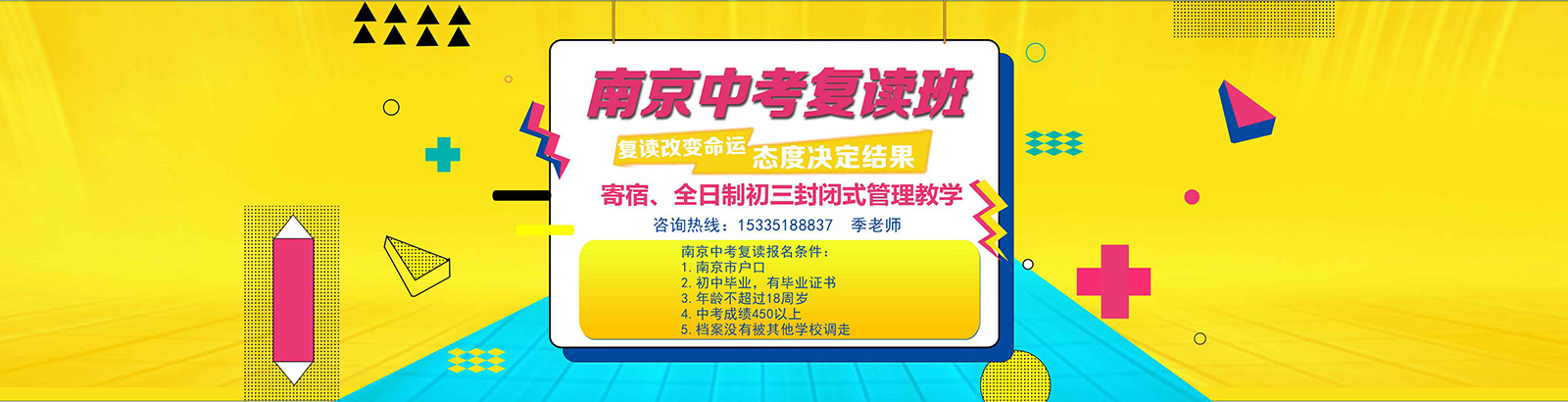 南京中考复读班

复读改变命运 态度决定结果

寄宿、全日制初三封闭式管理教学

咨询热线：15335188837 季老师

南京中考复读报名条件：
1. 南京市户口
2. 初中毕业，有毕业证书
3. 年龄不超过18周岁
4. 中考成绩450以上
5. 档案没有被其他学校调走